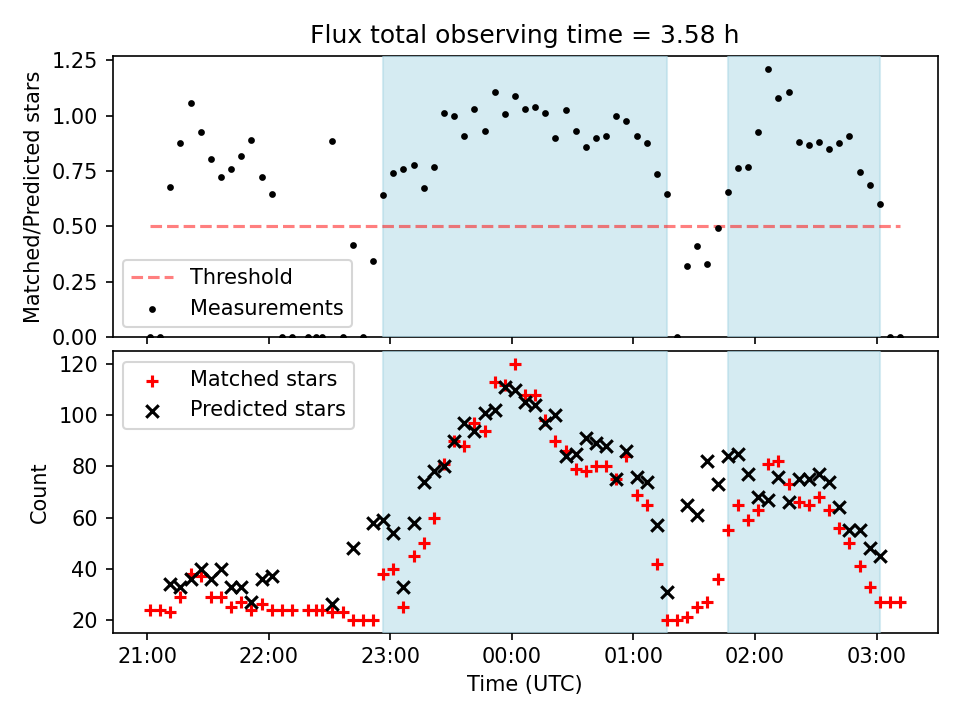 Flux total observing time = 3.58 h

Matched/Predicted stars

1.25
1.00
0.75
0.50
0.25
0.00

Threshold
Measurements

Count

120
100
80
60
40
20

Matched stars
Predicted stars

21:00
22:00
23:00
00:00
01:00
02:00
03:00

Time (UTC)